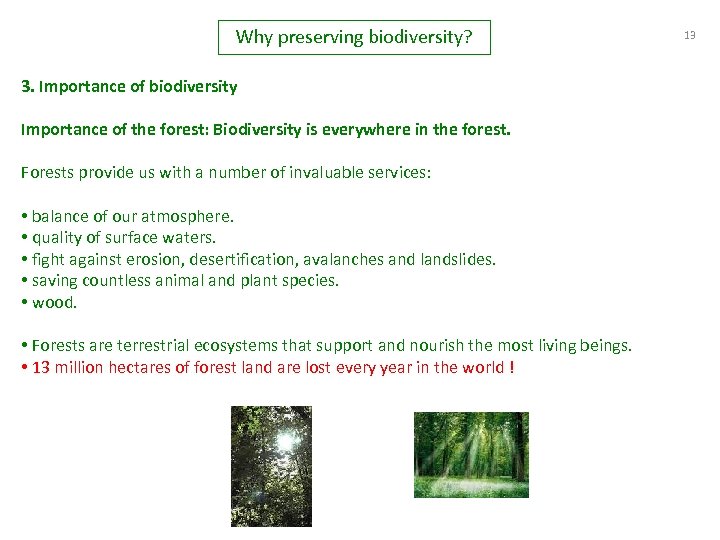 Why preserving biodiversity?

13

3. Importance of biodiversity

Importance of the forest: Biodiversity is everywhere in the forest.

Forests provide us with a number of invaluable services:

• balance of our atmosphere.
• quality of surface waters.
• fight against erosion, desertification, avalanches and landslides.
• saving countless animal and plant species.
• wood.

• Forests are terrestrial ecosystems that support and nourish the most living beings.
• 13 million hectares of forest land are lost every year in the world !